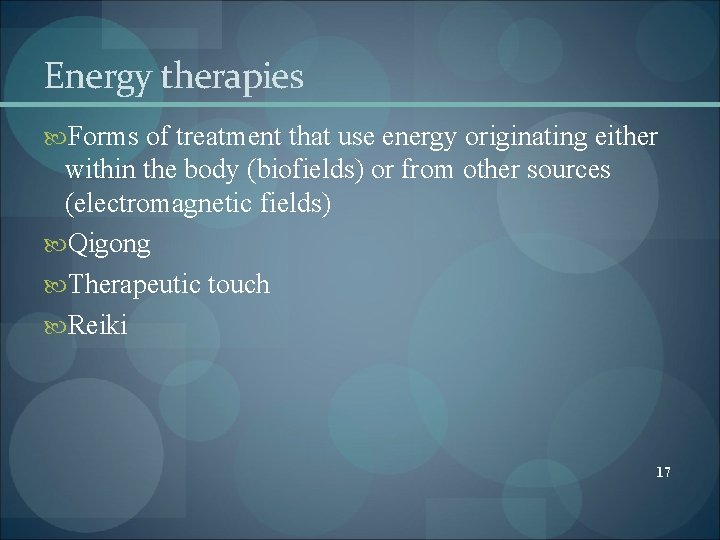 Energy therapies

Forms of treatment that use energy originating either within the body (biofields) or from other sources (electromagnetic fields)

Qigong

Therapeutic touch

Reiki

17